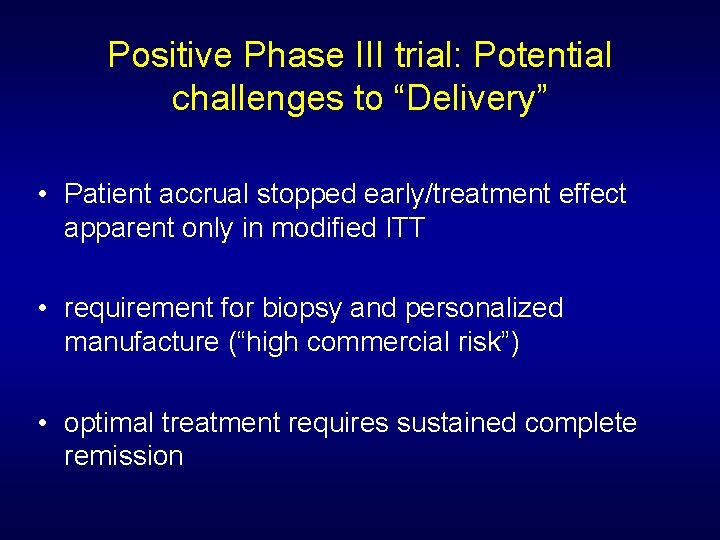 Positive Phase III trial: Potential challenges to “Delivery”

• Patient accrual stopped early/treatment effect apparent only in modified ITT

• requirement for biopsy and personalized manufacture (“high commercial risk”)

• optimal treatment requires sustained complete remission